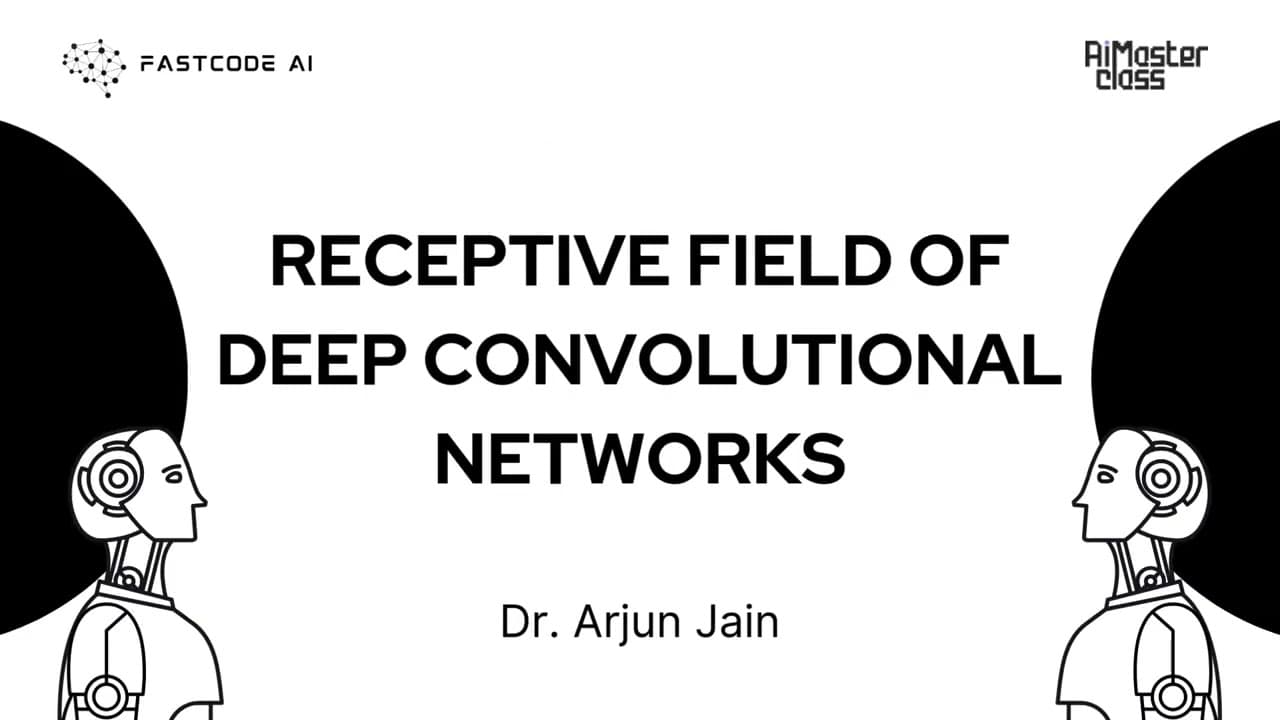 FASTCODE AI

AiMaster class

RECEPTIVE FIELD OF DEEP CONVOLUTIONAL NETWORKS

Dr. Arjun Jain